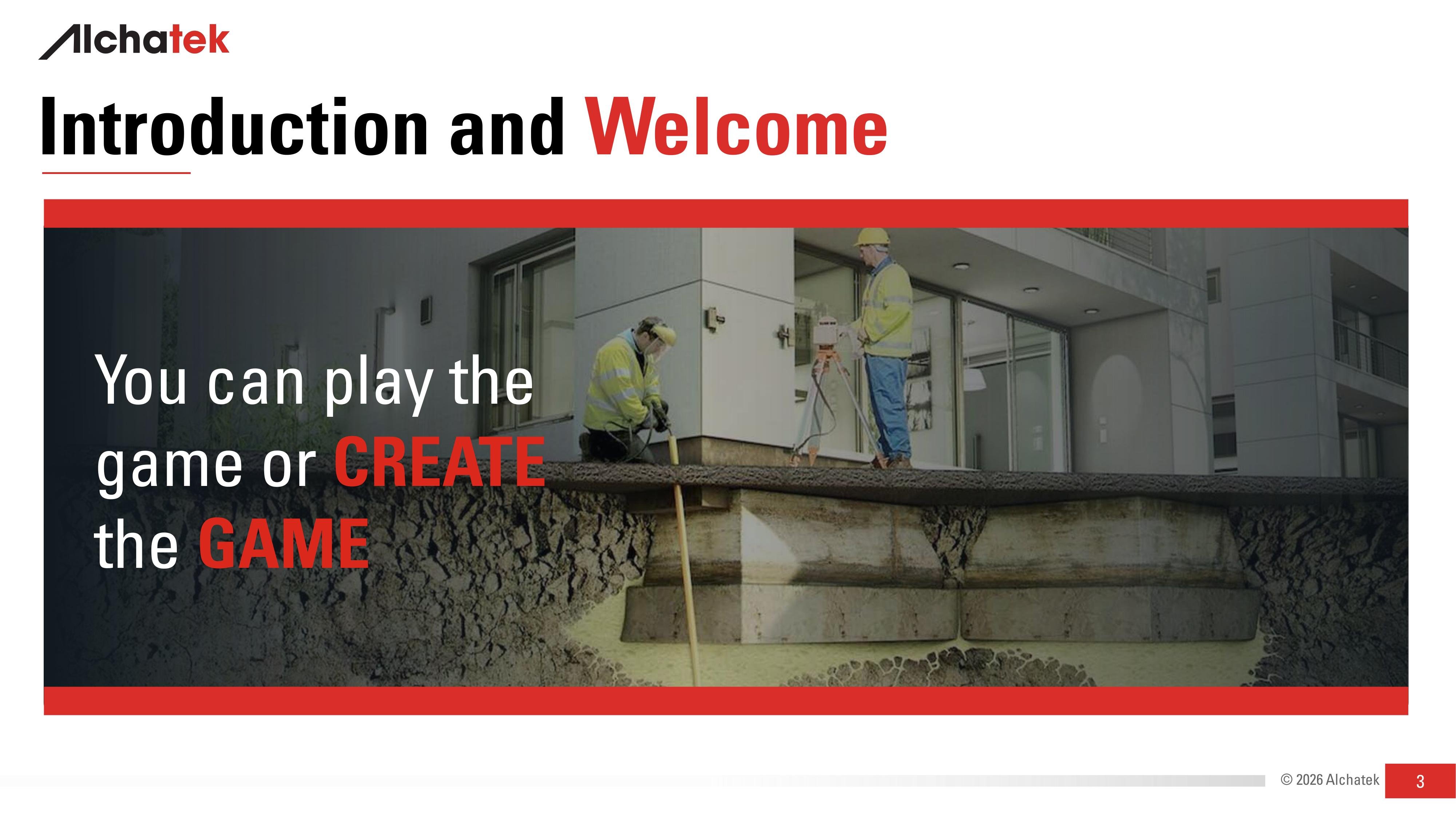 Alchatek

Introduction and Welcome

You can play the game or CREATE the GAME

© 2026 Alchatek 3